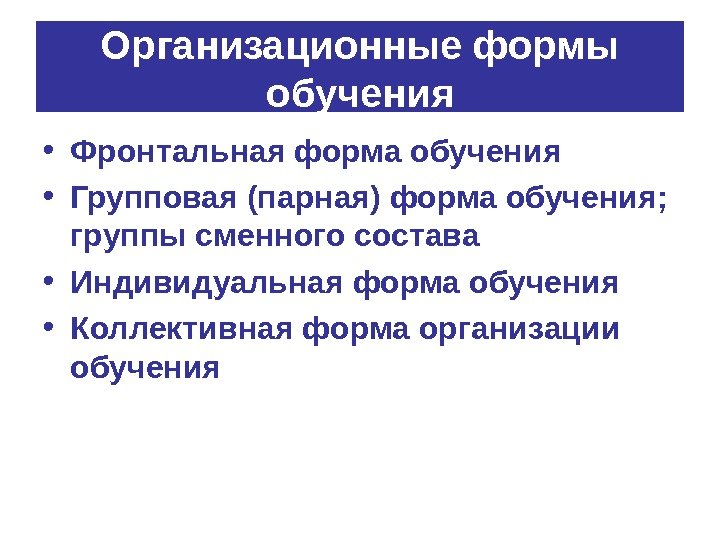 Организационные формы обучения

• Фронтальная форма обучения
• Групповая (парная) форма обучения; группы сменного состава
• Индивидуальная форма обучения
• Коллективная форма организации обучения